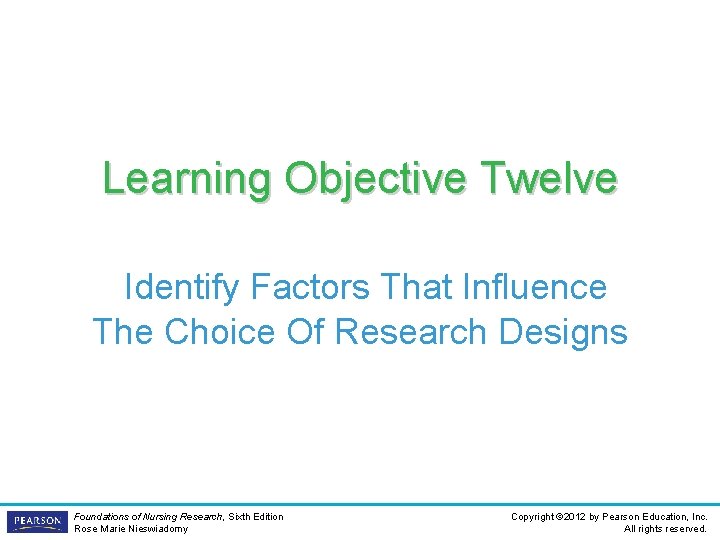 Learning Objective Twelve

Identify Factors That Influence The Choice Of Research Designs

PEARSON

Foundations of Nursing Research, Sixth Edition
Rose Marie Nieswiadomy

Copyright ©2012 by Pearson Education, Inc.
All rights reserved.